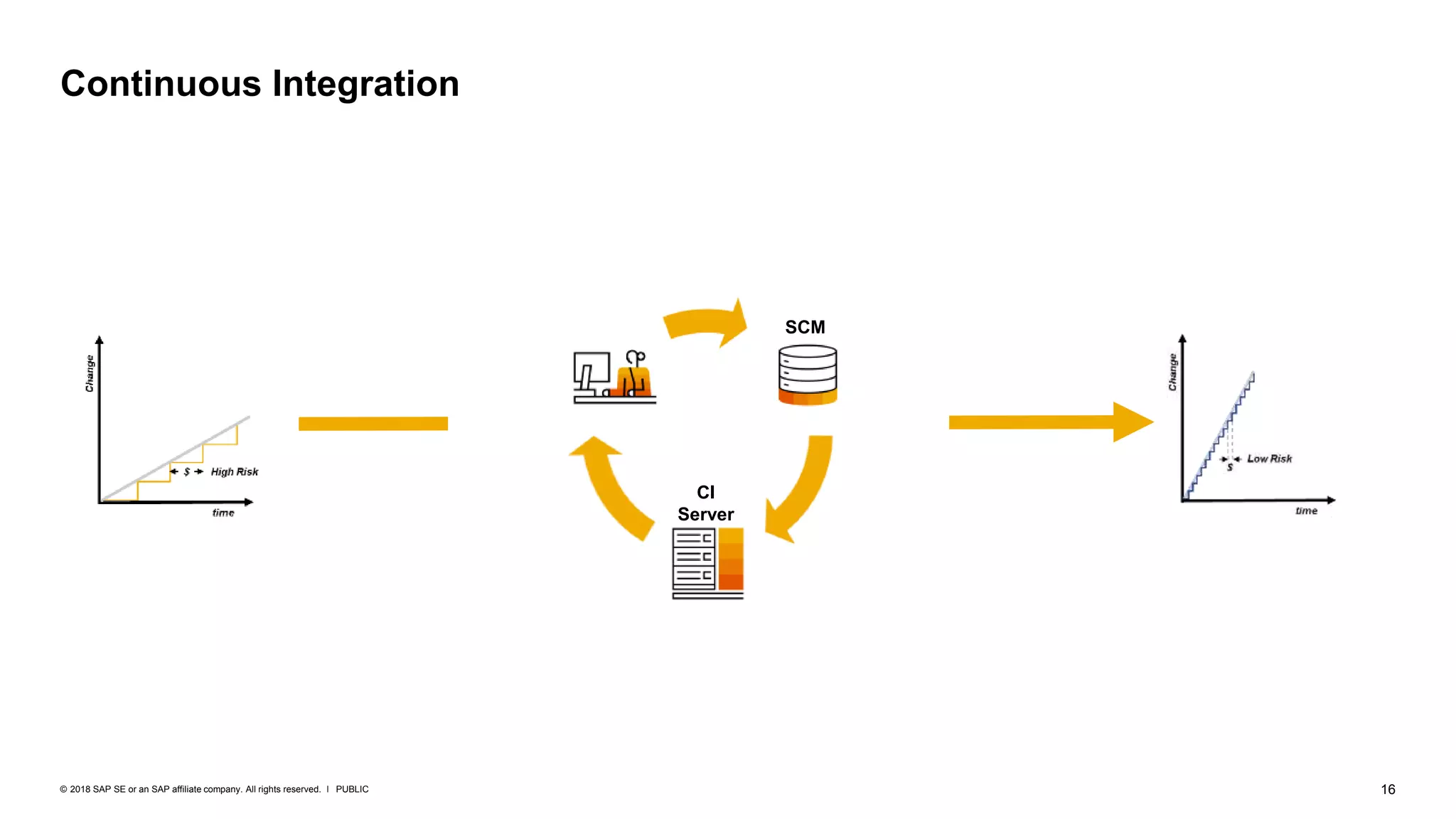 Continuous Integration

Change

$ High Risk

time

SCM

CI Server

Change

Low Risk

$

time

© 2018 SAP SE or an SAP affiliate company. All rights reserved. I PUBLIC

16